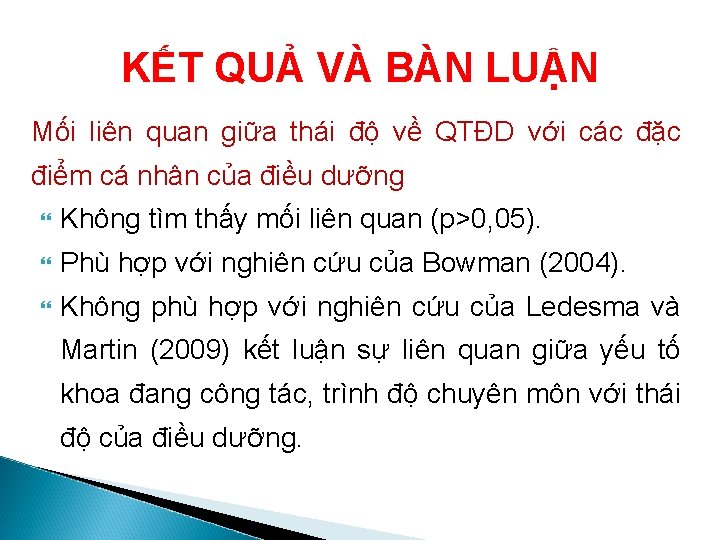 KẾT QUẢ VÀ BÀN LUẬN

Mối liên quan giữa thái độ về QTĐD với các đặc điểm cá nhân của điều dưỡng

Không tìm thấy mối liên quan (p>0,05).

Phù hợp với nghiên cứu của Bowman (2004).

Không phù hợp với nghiên cứu của Ledesma và Martin (2009) kết luận sự liên quan giữa yếu tố khoa đang công tác, trình độ chuyên môn với thái độ của điều dưỡng.